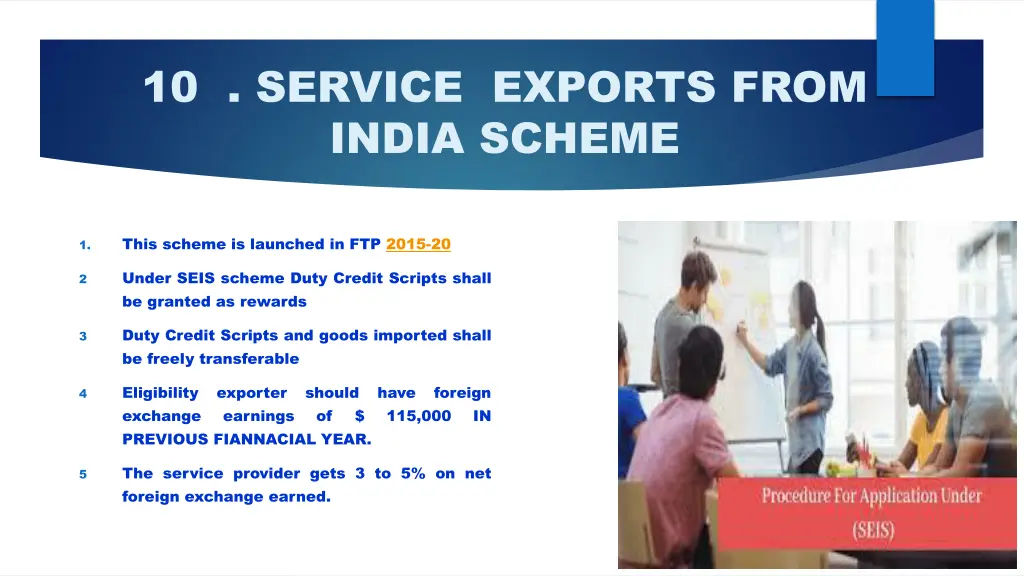 10 . SERVICE EXPORTS FROM INDIA SCHEME

1. This scheme is launched in FTP 2015-20

2 Under SEIS scheme Duty Credit Scripts shall be granted as rewards

3 Duty Credit Scripts and goods imported shall be freely transferable

4 Eligibility exporter should have foreign exchange earnings of $ 115,000 IN PREVIOUS FIANNACIAL YEAR.

5 The service provider gets 3 to 5% on net foreign exchange earned.

Procedure For Application Under (SEIS)